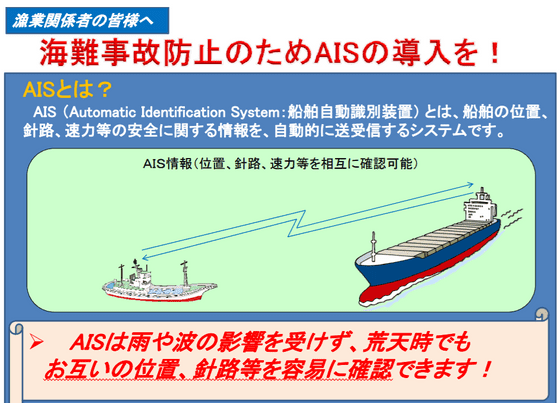 漁業関係者の皆様へ

海難事故防止のためAISの導入を！

AISとは？

AIS（Automatic Identification System：船舶自動識別装置）とは、船舶の位置、針路、速力等の安全に関する情報を、自動的に送受信するシステムです。

AIS情報（位置、針路、速力等を相互に確認可能）

➢ AISは雨や波の影響を受けず、荒天時でもお互いの位置、針路等を容易に確認できます！